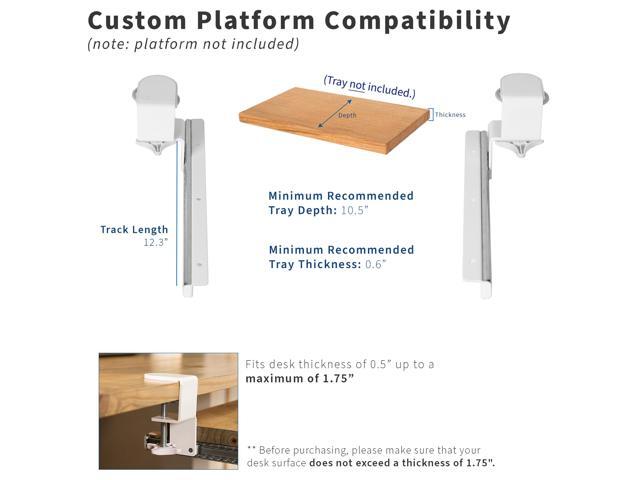 Custom Platform Compatibility
(note: platform not included)

(Tray not included.)

Depth

Thickness

Track Length
12.3"

Minimum Recommended
Tray Depth: 10.5"

Minimum Recommended
Tray Thickness: 0.6"

Fits desk thickness of 0.5" up to a maximum of 1.75"

** Before purchasing, please make sure that your desk surface does not exceed a thickness of 1.75".